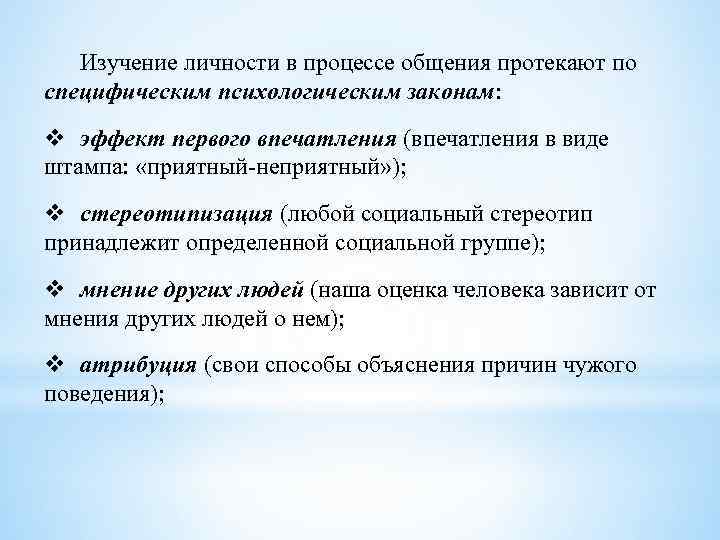 Изучение личности в процессе общения протекают по специфическим психологическим законам:

❖ эффект первого впечатления (впечатления в виде штампа: «приятный-неприятный»);

❖ стереотипизация (любой социальный стереотип принадлежит определенной социальной группе);

❖ мнение других людей (наша оценка человека зависит от мнения других людей о нем);

❖ атрибуция (свои способы объяснения причин чужого поведения);